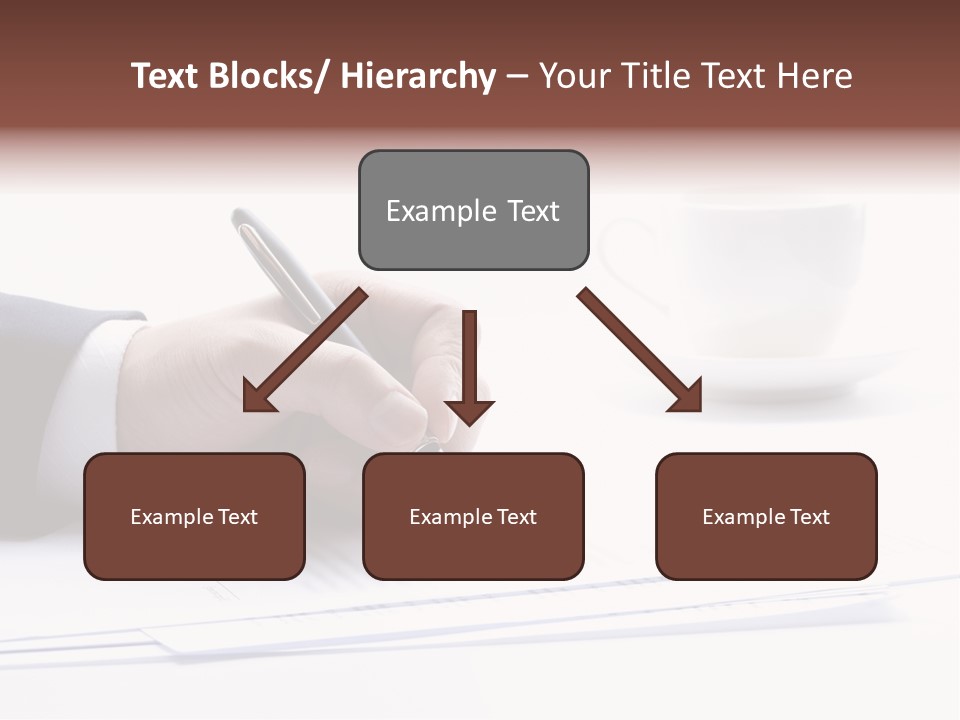 Text Blocks/ Hierarchy – Your Title Text Here

Example Text

Example Text

Example Text

Example Text